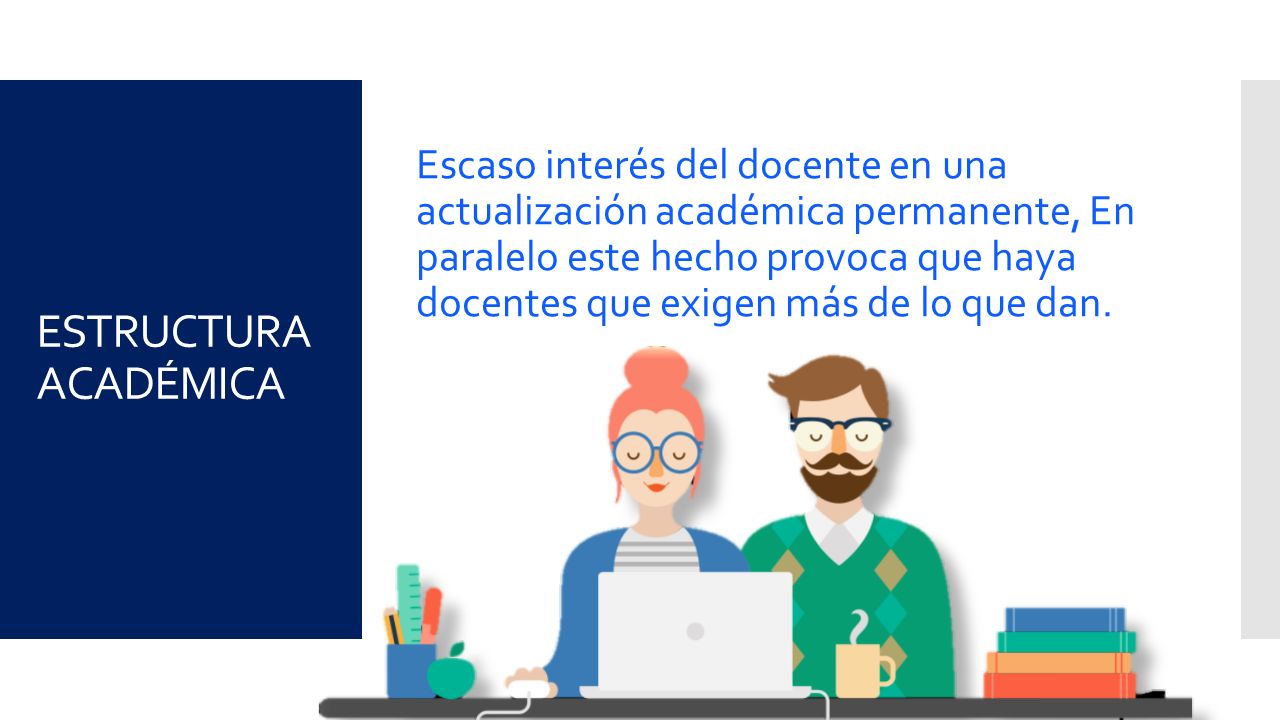 ESTRUCTURA ACADÉMICA

Escaso interés del docente en una actualización académica permanente, En paralelo este hecho provoca que haya docentes que exigen más de lo que dan.